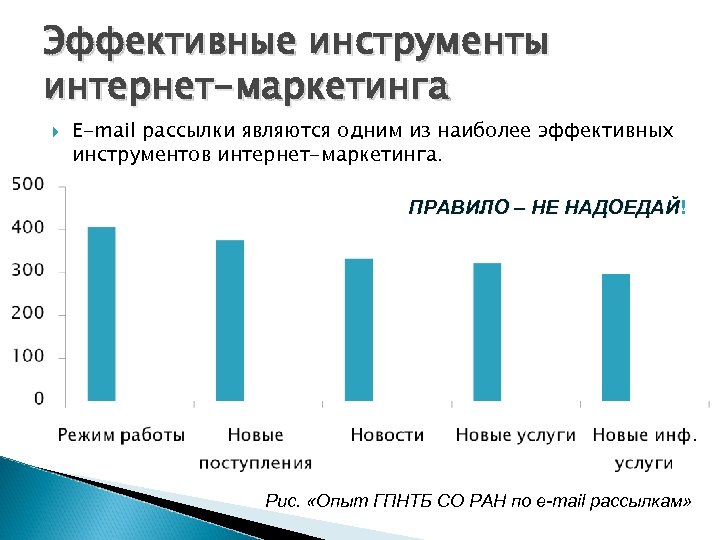 Эффективные инструменты интернет-маркетинга

E-mail рассылки являются одним из наиболее эффективных инструментов интернет-маркетинга.

ПРАВИЛО – НЕ НАДОЕДАЙ!

500
400
300
200
100
0

Режим работы
Новые поступления
Новости
Новые услуги
Новые инф. услуги

Рис. «Опыт ГПНТБ СО РАН по e-mail рассылкам»